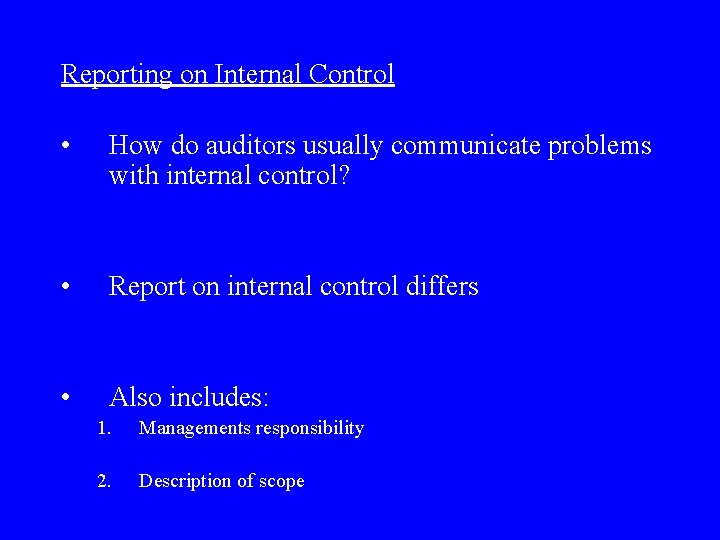 Reporting on Internal Control

• How do auditors usually communicate problems with internal control?

• Report on internal control differs

• Also includes:

1. Managements responsibility

2. Description of scope